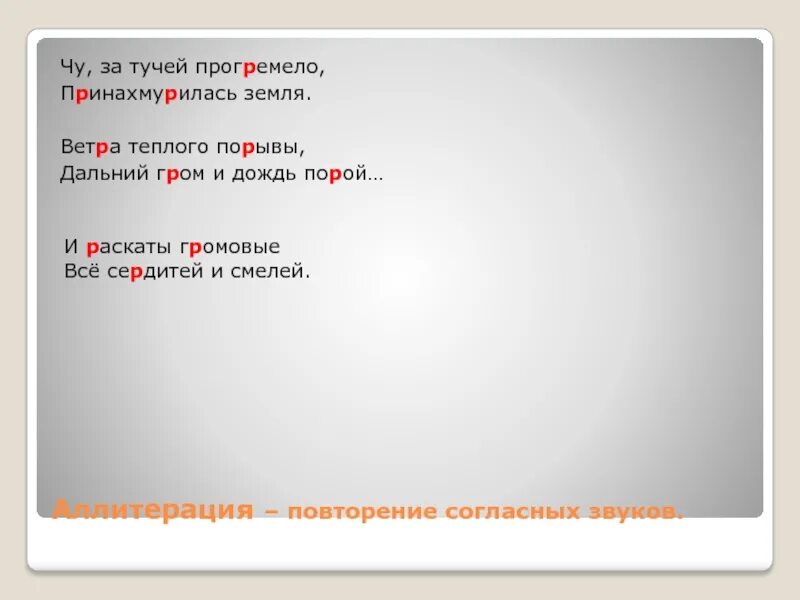 Чу, за тучей прогремело,
Принахмурилась земля.

Ветра теплого порывы,
Дальний гром и дождь порой…

И раскаты громовые
Всё сердитей и смелей.

Аллитерация – повторение согласных звуков.